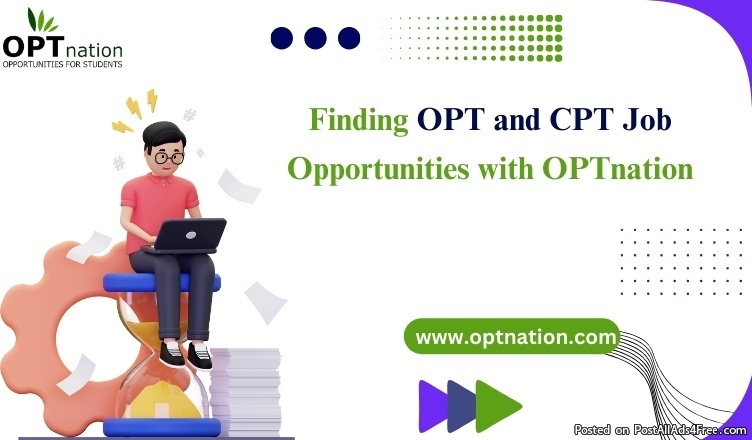 OPTnation
OPPORTUNITIES FOR STUDENTS

Finding OPT and CPT Job Opportunities with OPTnation

www.optnation.com

Posted on PostAllAds4Free.com